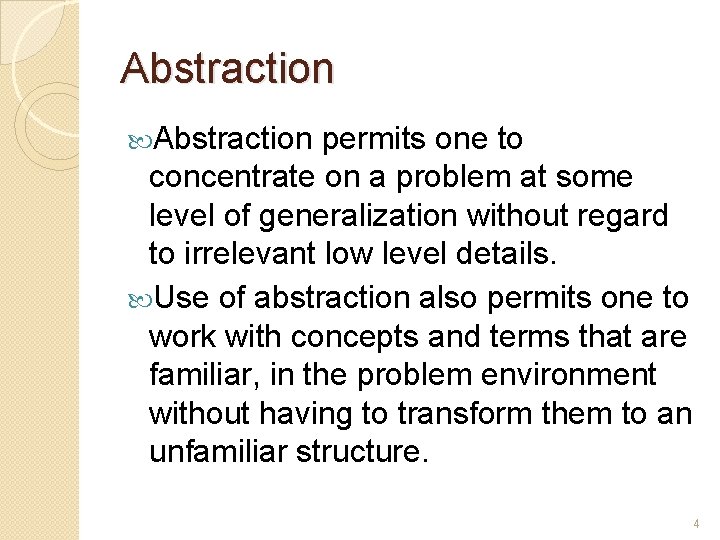 Abstraction

Abstraction permits one to concentrate on a problem at some level of generalization without regard to irrelevant low level details.

Use of abstraction also permits one to work with concepts and terms that are familiar, in the problem environment without having to transform them to an unfamiliar structure.

4